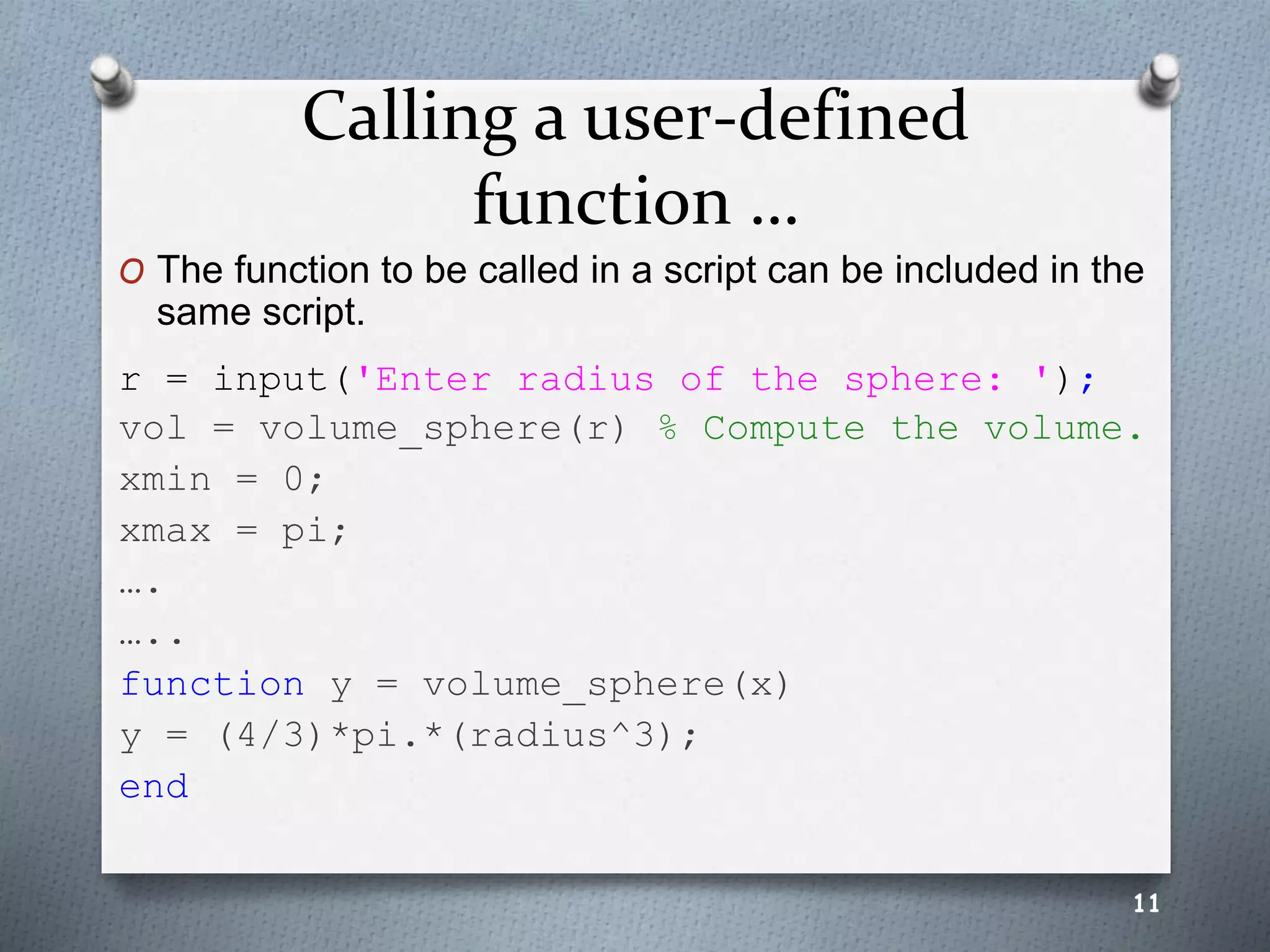 Calling a user-defined function …

O The function to be called in a script can be included in the same script.

r = input('Enter radius of the sphere: ');
vol = volume_sphere(r) % Compute the volume.
xmin = 0;
xmax = pi;
….
…..
function y = volume_sphere(x)
y = (4/3)*pi.*(radius^3);
end

11